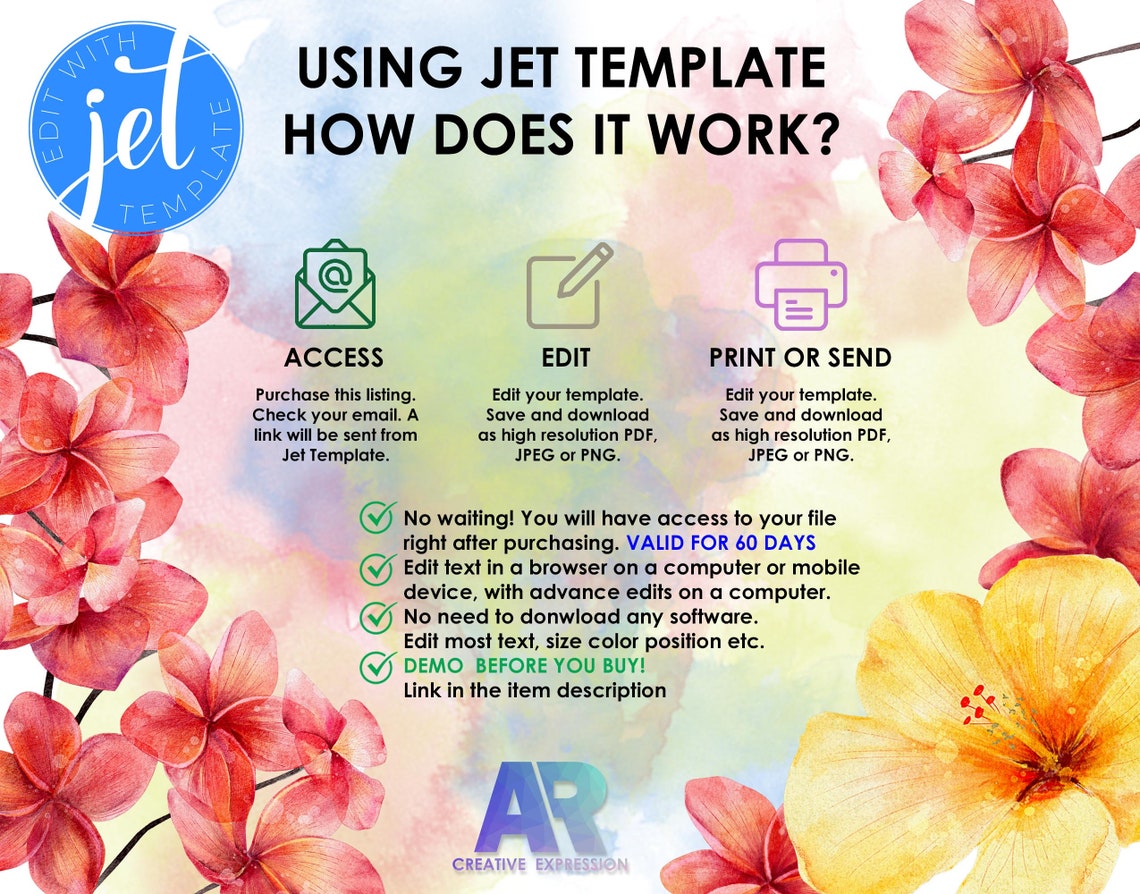 EDIT WITH jet TEMPLATE

USING JET TEMPLATE
HOW DOES IT WORK?

ACCESS
Purchase this listing. Check your email. A link will be sent from Jet Template.

EDIT
Edit your template. Save and download as high resolution PDF, JPEG or PNG.

PRINT OR SEND
Edit your template. Save and download as high resolution PDF, JPEG or PNG.

No waiting! You will have access to your file right after purchasing. VALID FOR 60 DAYS
Edit text in a browser on a computer or mobile device, with advance edits on a computer.
No need to donwload any software.
Edit most text, size color position etc.
DEMO BEFORE YOU BUY!
Link in the item description

AR
CREATIVE EXPRESSION